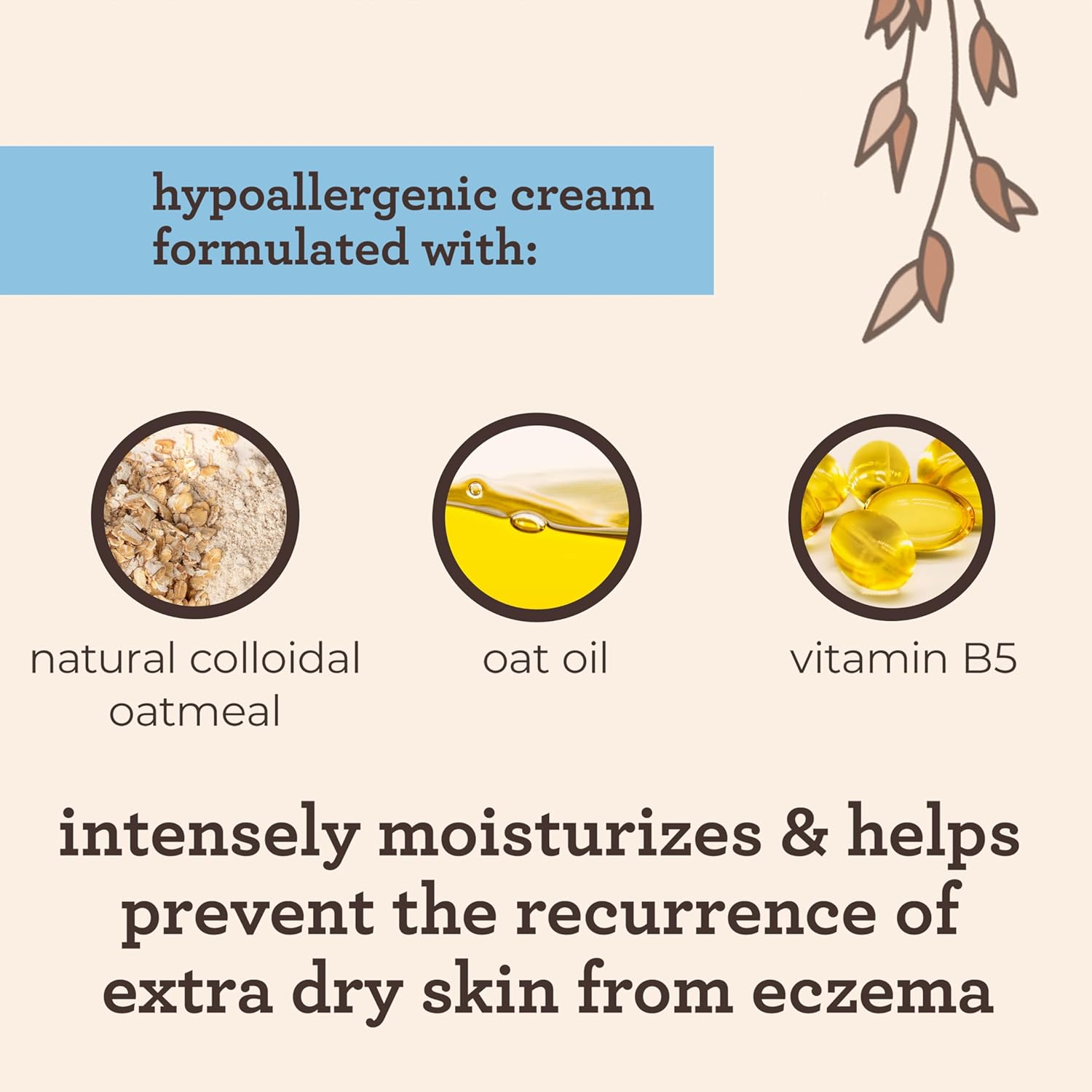 hypoallergenic cream formulated with:

natural colloidal oatmeal

oat oil

vitamin B5

intensely moisturizes & helps prevent the recurrence of extra dry skin from eczema